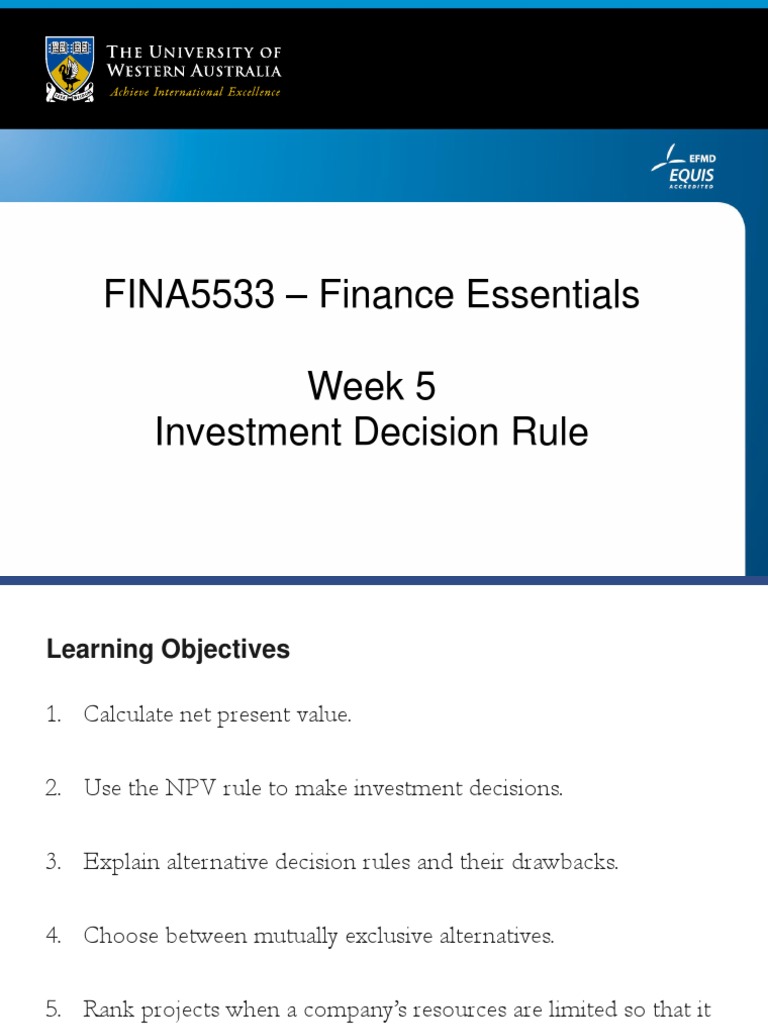 THE UNIVERSITY OF WESTERN AUSTRALIA
Achieve International Excellence

EFMD
EQUIS
ACCREDITED

FINA5533 – Finance Essentials

Week 5
Investment Decision Rule

Learning Objectives

1. Calculate net present value.

2. Use the NPV rule to make investment decisions.

3. Explain alternative decision rules and their drawbacks.

4. Choose between mutually exclusive alternatives.

5. Rank projects when a company's resources are limited so that it